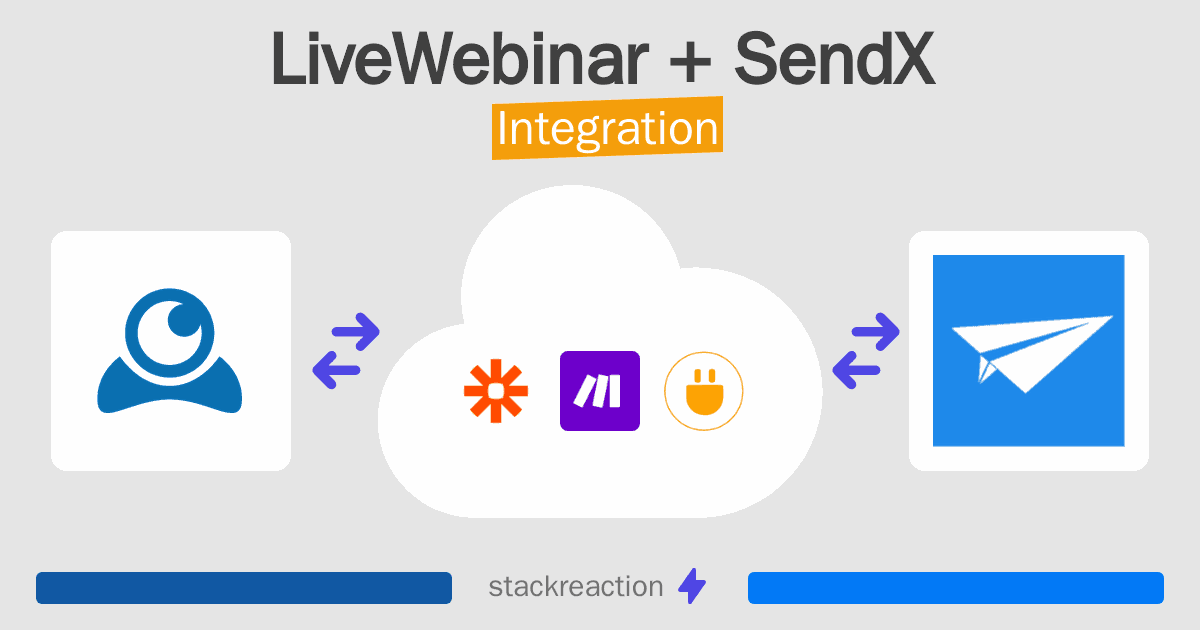 LiveWebinar + SendX
Integration

stackreaction